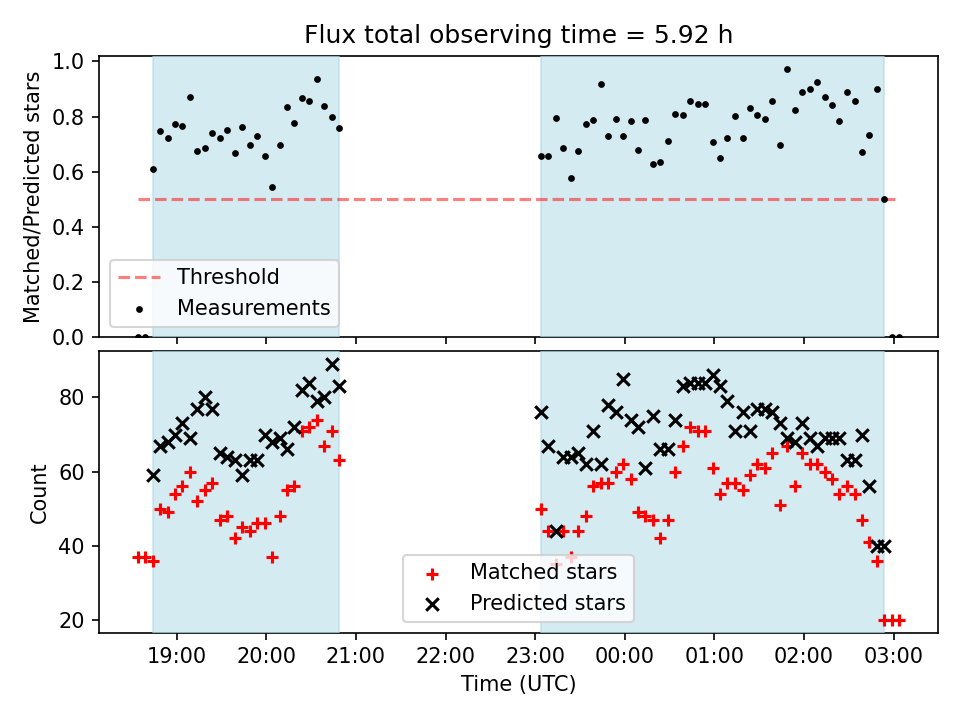 Flux total observing time = 5.92 h

Matched/Predicted stars

1.0
0.8
0.6
0.4
0.2
0.0

Threshold
Measurements

Count

80
60
40
20

Matched stars
Predicted stars

19:00 20:00 21:00 22:00 23:00 00:00 01:00 02:00 03:00

Time (UTC)